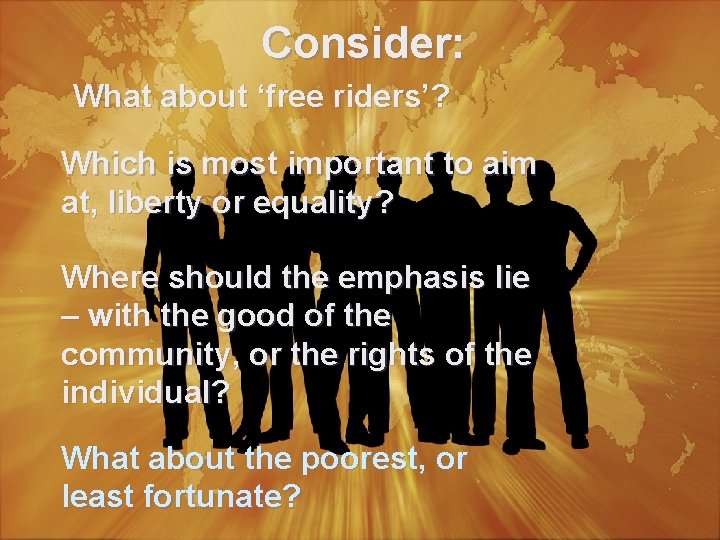 Consider:

What about ‘free riders’?

Which is most important to aim at, liberty or equality?

Where should the emphasis lie – with the good of the community, or the rights of the individual?

What about the poorest, or least fortunate?